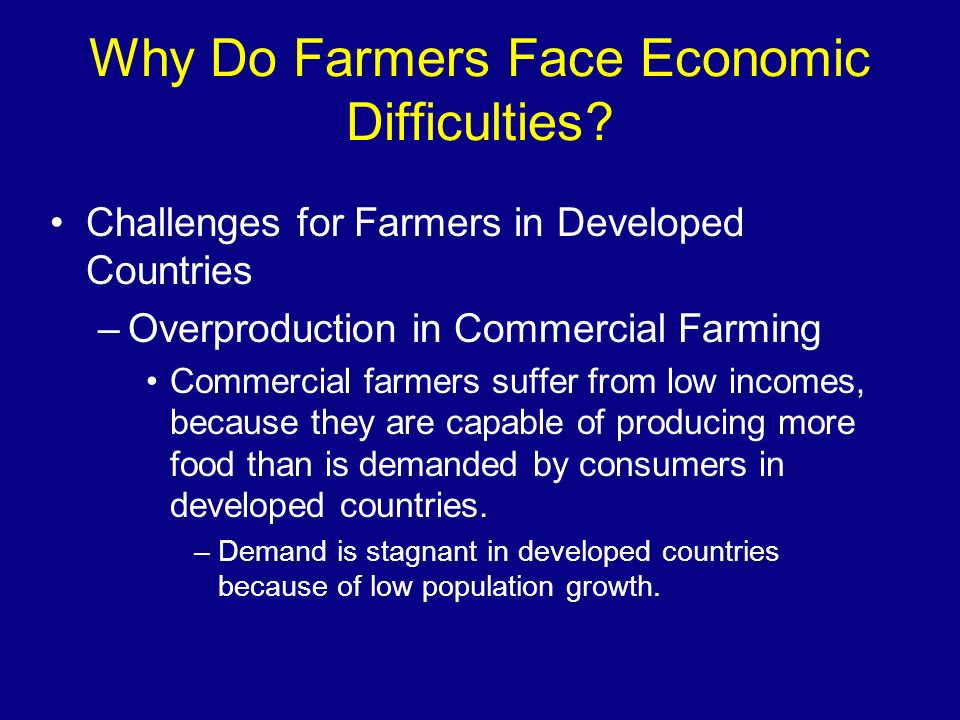 Why Do Farmers Face Economic Difficulties?

• Challenges for Farmers in Developed Countries

– Overproduction in Commercial Farming

• Commercial farmers suffer from low incomes, because they are capable of producing more food than is demanded by consumers in developed countries.

– Demand is stagnant in developed countries because of low population growth.